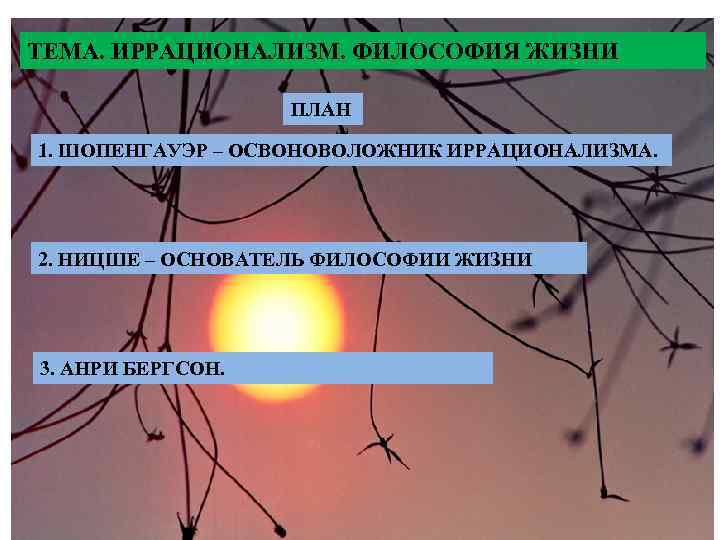 ТЕМА. ИРРАЦИОНАЛИЗМ. ФИЛОСОФИЯ ЖИЗНИ

ПЛАН

1. ШОПЕНГАУЭР – ОСВОНОВОЛОЖНИК ИРРАЦИОНАЛИЗМА.

2. НИЦШЕ – ОСНОВАТЕЛЬ ФИЛОСОФИИ ЖИЗНИ

3. АНРИ БЕРГСОН.